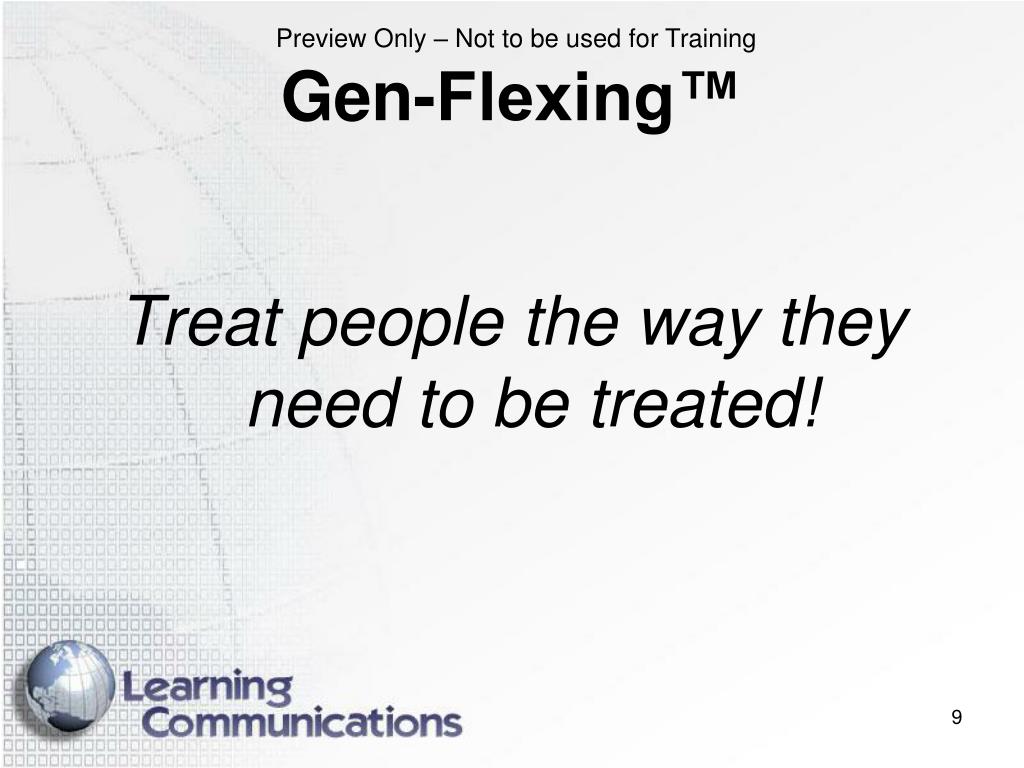 Preview Only – Not to be used for Training

Gen-Flexing™

Treat people the way they need to be treated!

Learning Communications

9